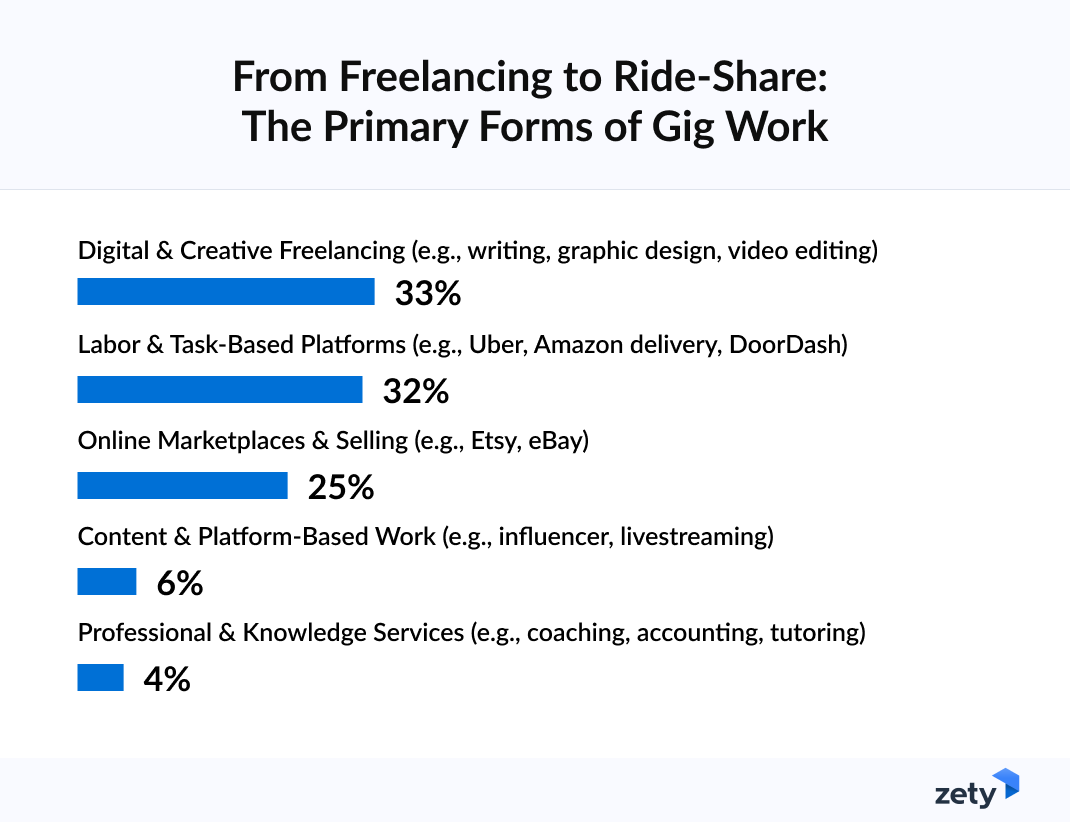 From Freelancing to Ride-Share:
The Primary Forms of Gig Work

Digital & Creative Freelancing (e.g., writing, graphic design, video editing)
33%

Labor & Task-Based Platforms (e.g., Uber, Amazon delivery, DoorDash)
32%

Online Marketplaces & Selling (e.g., Etsy, eBay)
25%

Content & Platform-Based Work (e.g., influencer, livestreaming)
6%

Professional & Knowledge Services (e.g., coaching, accounting, tutoring)
4%

zety